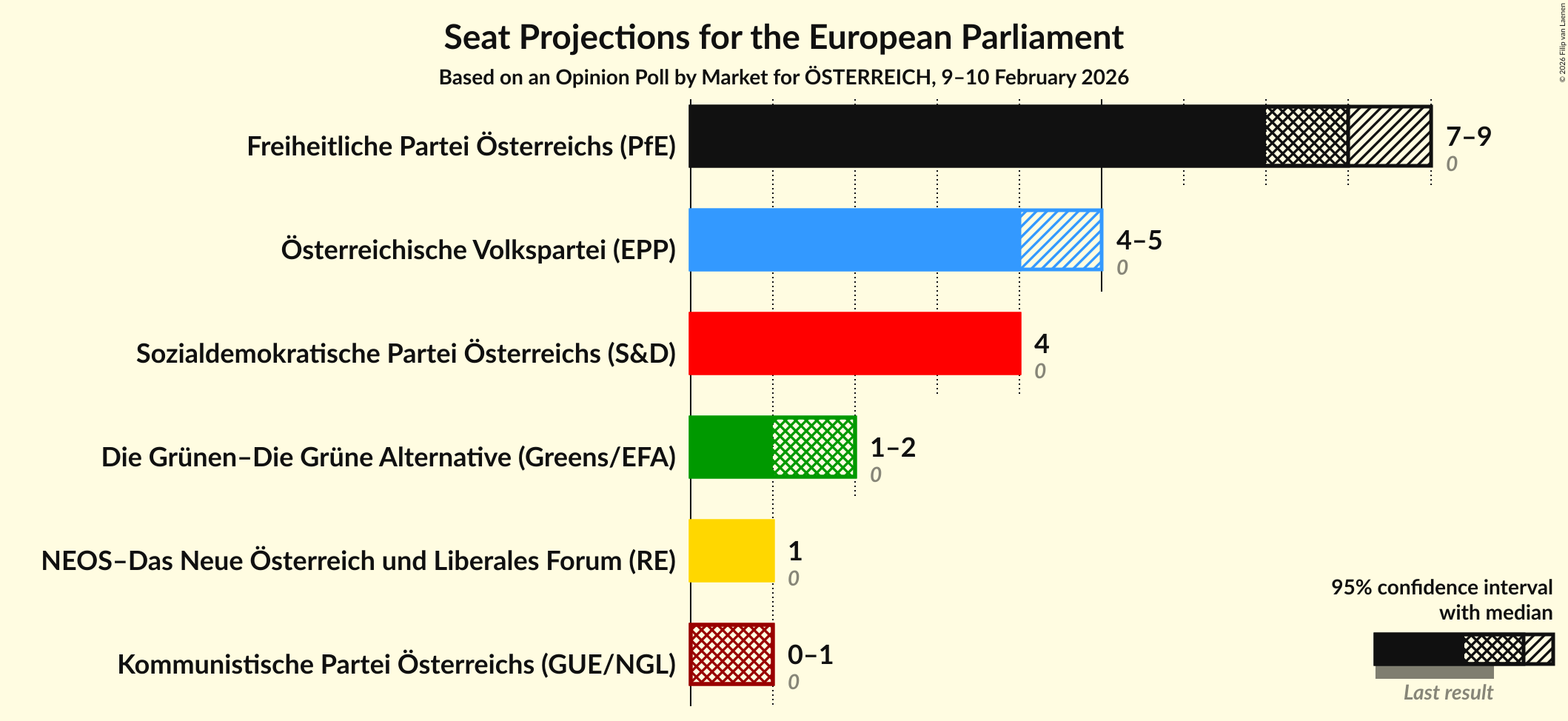 Seat Projections for the European Parliament

Based on an Opinion Poll by Market for ÖSTERREICH, 9–10 February 2026

© 2026 Filip van Laenen

Freiheitliche Partei Österreichs (PfE)
7–9
0

Österreichische Volkspartei (EPP)
4–5
0

Sozialdemokratische Partei Österreichs (S&D)
4
0

Die Grünen–Die Grüne Alternative (Greens/EFA)
1–2
0

NEOS–Das Neue Österreich und Liberales Forum (RE)
1
0

Kommunistische Partei Österreichs (GUE/NGL)
0–1
0

95% confidence interval with median

Last result